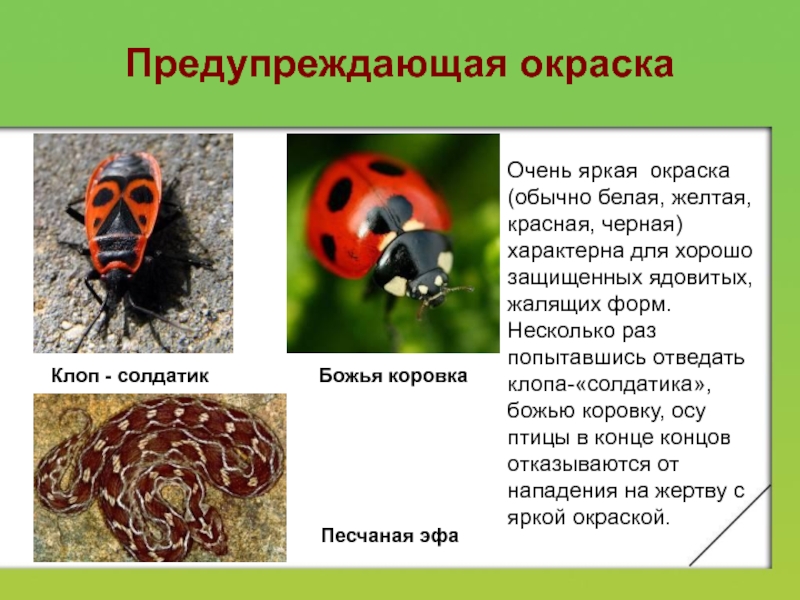 Предупреждающая окраска

Клоп - солдатик

Божья коровка

Песчаная эфа

Очень яркая окраска (обычно белая, желтая, красная, черная) характерна для хорошо защищенных ядовитых, жалящих форм. Несколько раз попытавшись отведать клопа-«солдатика», божью коровку, осу птицы в конце концов отказываются от нападения на жертву с яркой окраской.